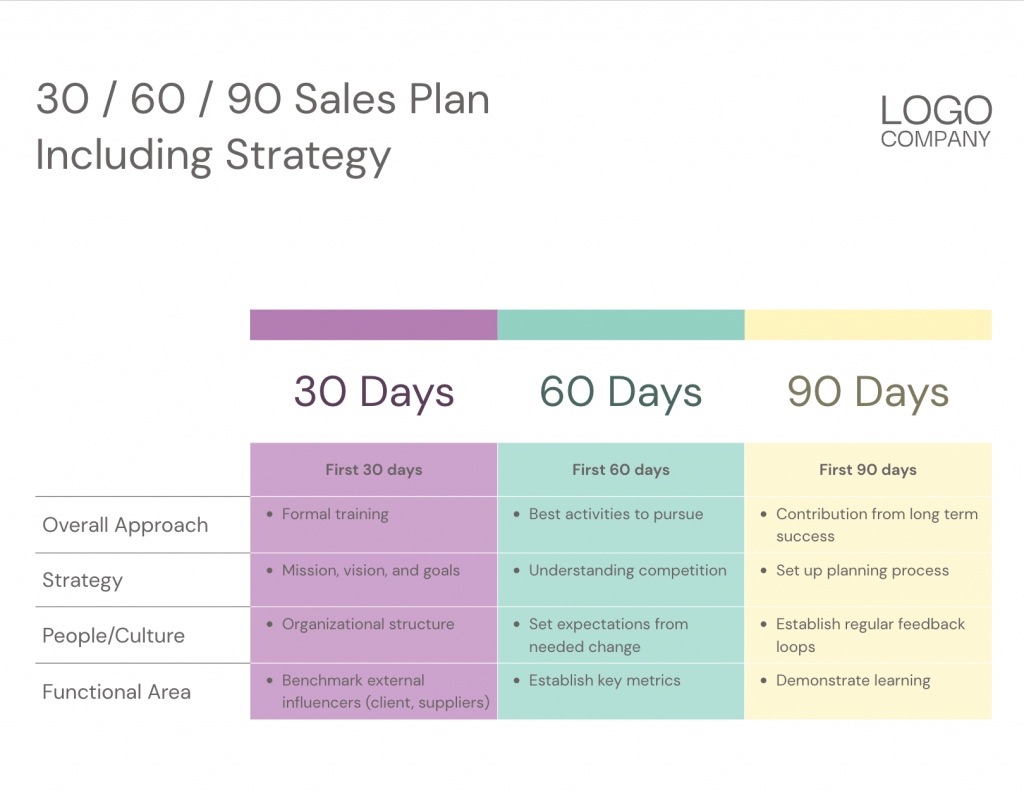 30 / 60 / 90 Sales Plan Including Strategy

LOGO
COMPANY

| | 30 Days | 60 Days | 90 Days |
|---|---|---|---|
| | First 30 days | First 60 days | First 90 days |
| Overall Approach | • Formal training | • Best activities to pursue | • Contribution from long term success |
| Strategy | • Mission, vision, and goals | • Understanding competition | • Set up planning process |
| People/Culture | • Organizational structure | • Set expectations from needed change | • Establish regular feedback loops |
| Functional Area | • Benchmark external influencers (client, suppliers) | • Establish key metrics | • Demonstrate learning |